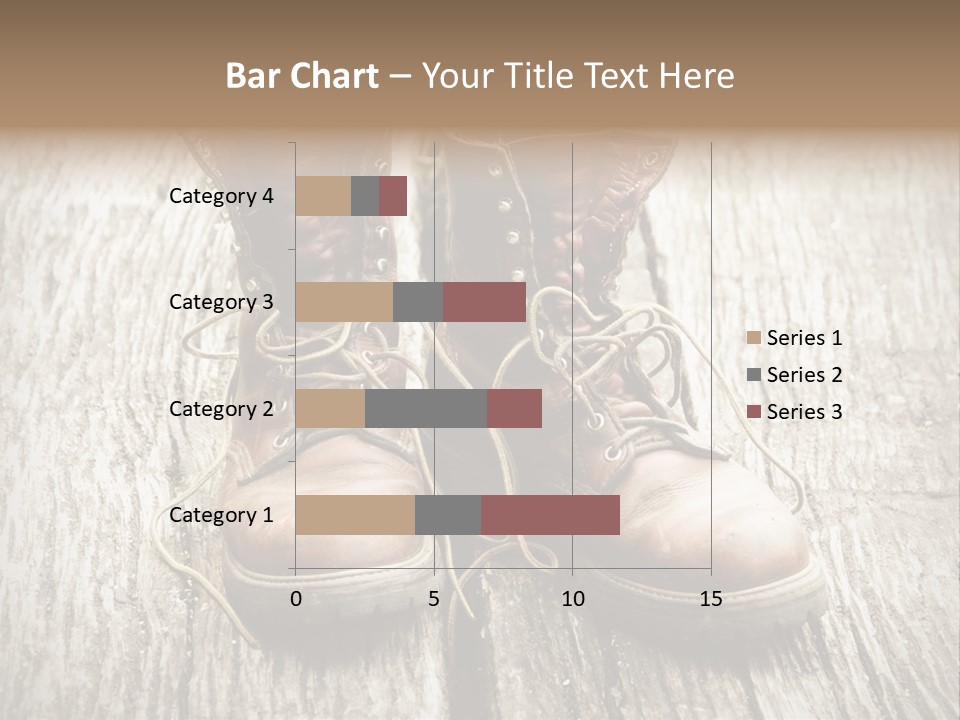 Bar Chart – Your Title Text Here

Category 4
Category 3
Category 2
Category 1

0
5
10
15

Series 1
Series 2
Series 3